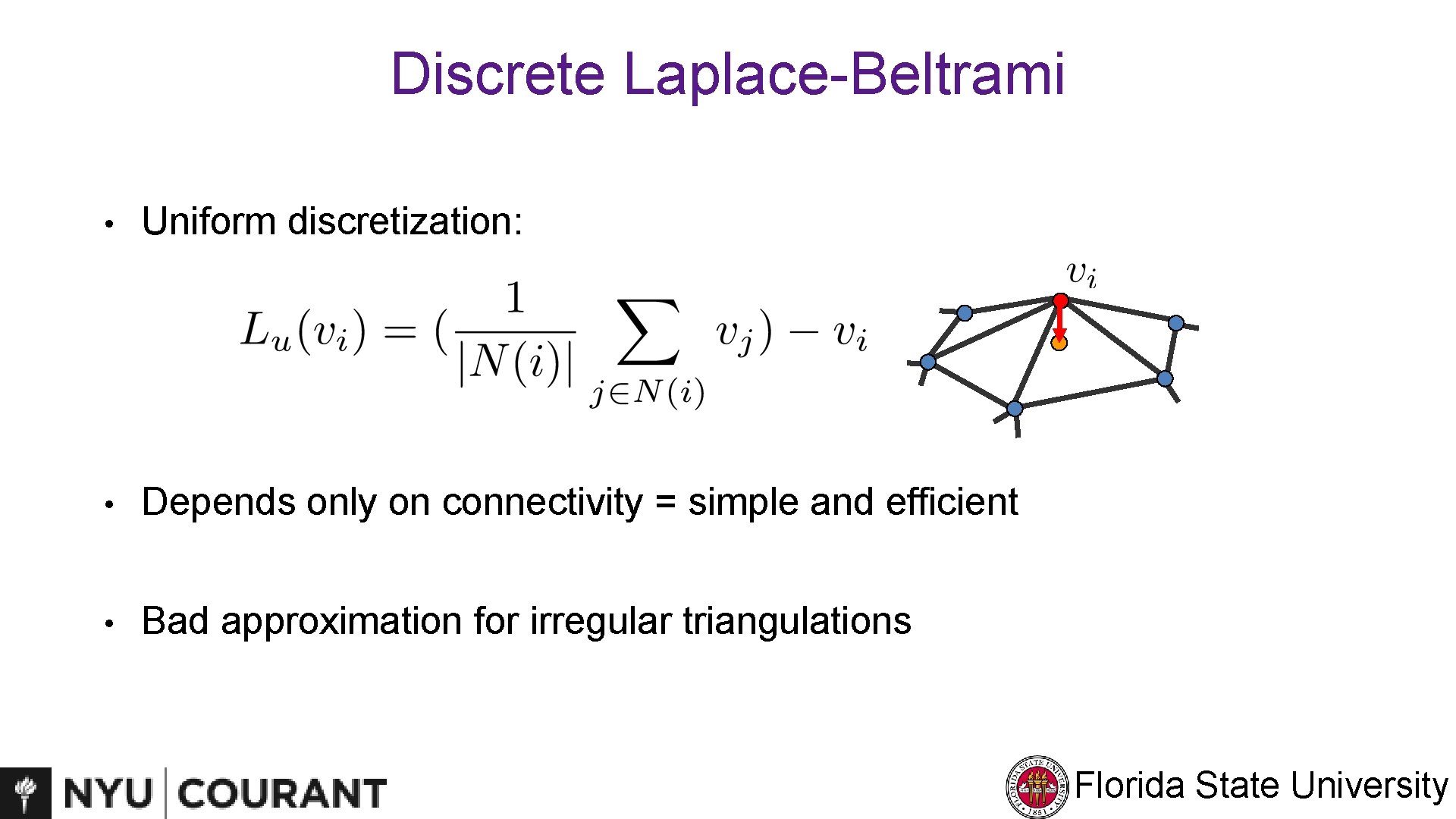 Discrete Laplace-Beltrami

• Uniform discretization:

$L_u(v_i) = (\frac{1}{|N(i)|} \sum_{j \in N(i)} v_j) - v_i$

$v_i$

• Depends only on connectivity = simple and efficient

• Bad approximation for irregular triangulations

NYU | COURANT

FLORIDA STATE UNIVERSITY 1851

Florida State University